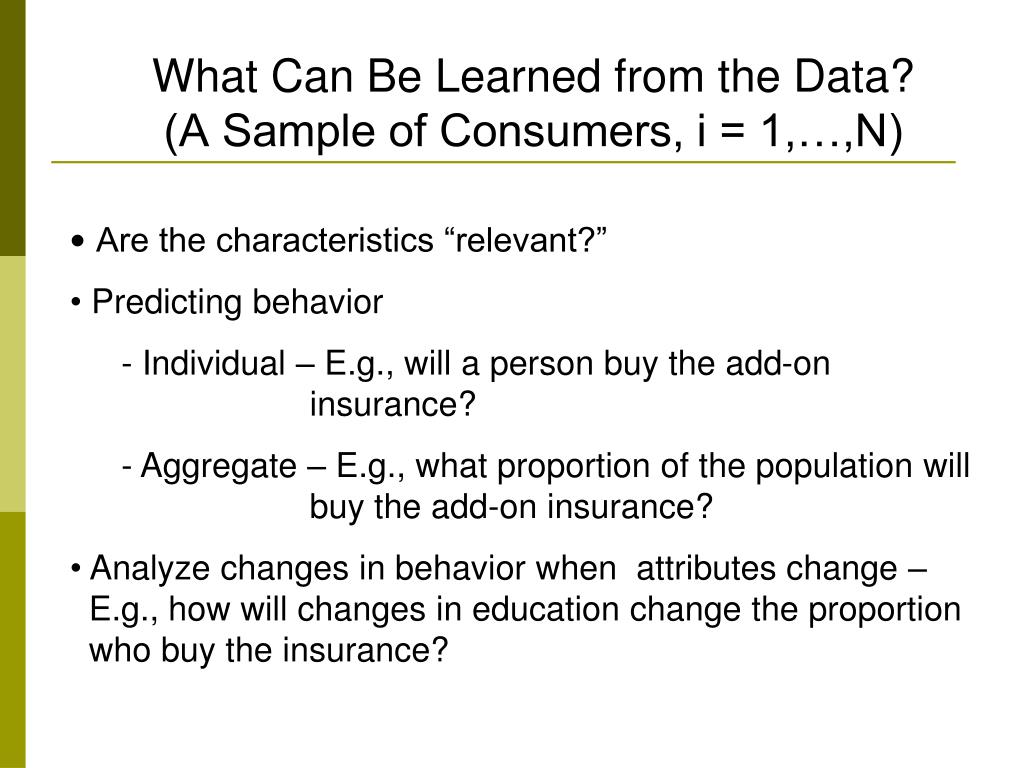 What Can Be Learned from the Data?
(A Sample of Consumers, i = 1,…,N)

• Are the characteristics “relevant?”

• Predicting behavior

- Individual – E.g., will a person buy the add-on insurance?

- Aggregate – E.g., what proportion of the population will buy the add-on insurance?

• Analyze changes in behavior when attributes change – E.g., how will changes in education change the proportion who buy the insurance?